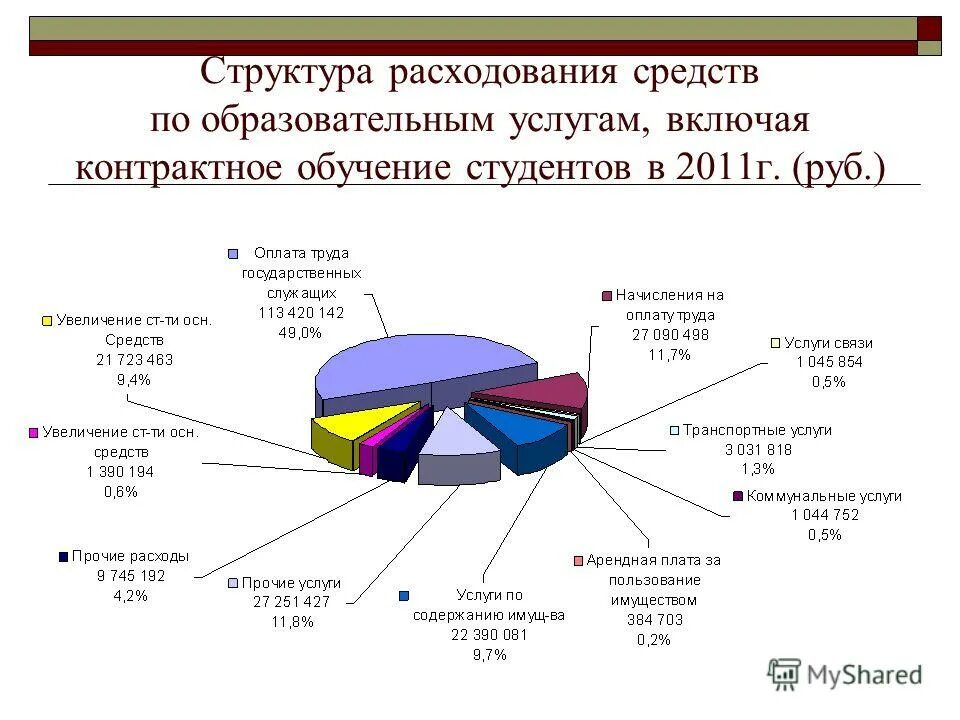 Структура расходования средств по образовательным услугам, включая контрактное обучение студентов в 2011г. (руб.)

Оплата труда государственных служащих
113 420 142
49,0%

Начисления на оплату труда
27 090 498
11,7%

Услуги связи
1 045 854
0,5%

Транспортные услуги
3 031 818
1,3%

Коммунальные услуги
1 044 752
0,5%

Арендная плата за пользование имуществом
384 703
0,2%

Услуги по содержанию имущ-ва
22 390 081
9,7%

Прочие услуги
27 251 427
11,8%

Прочие расходы
9 745 192
4,2%

Увеличение ст-ти осн. средств
1 390 194
0,6%

Увеличение ст-ти осн. Средств
21 723 463
9,4%

MyShared